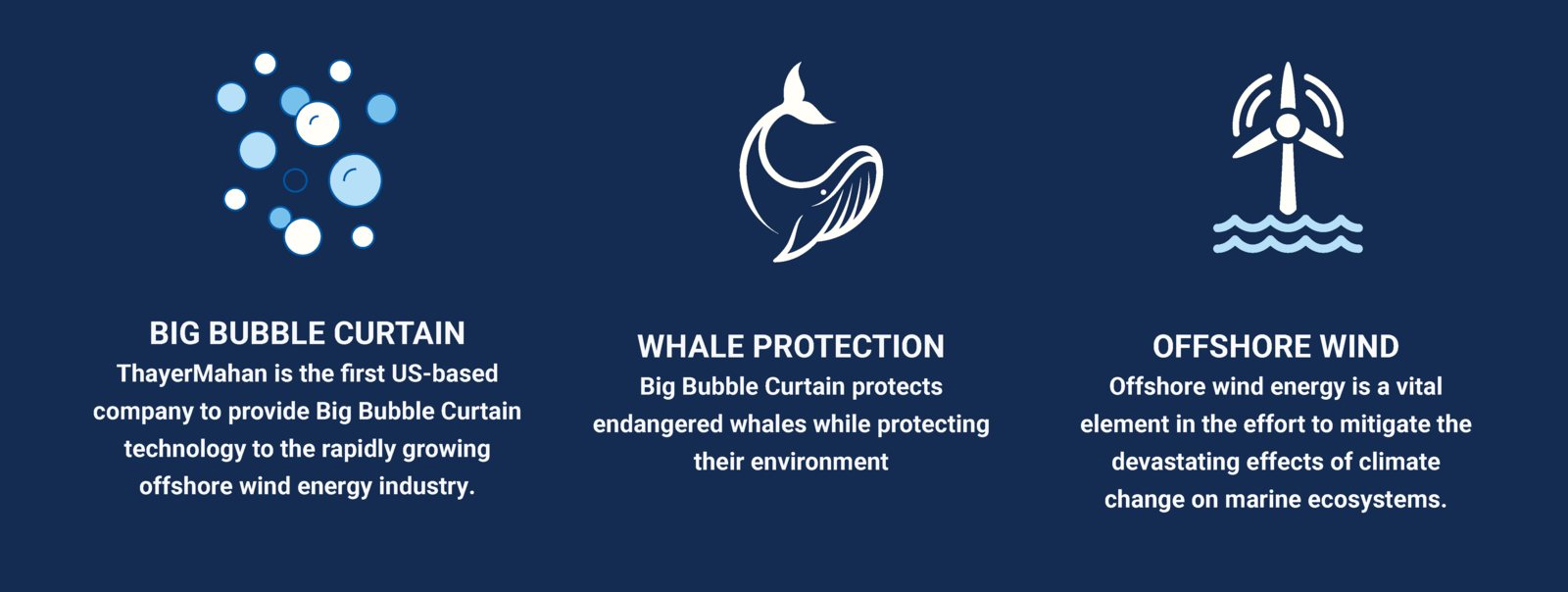 BIG BUBBLE CURTAIN
ThayerMahan is the first US-based company to provide Big Bubble Curtain technology to the rapidly growing offshore wind energy industry.

WHALE PROTECTION
Big Bubble Curtain protects endangered whales while protecting their environment

OFFSHORE WIND
Offshore wind energy is a vital element in the effort to mitigate the devastating effects of climate change on marine ecosystems.